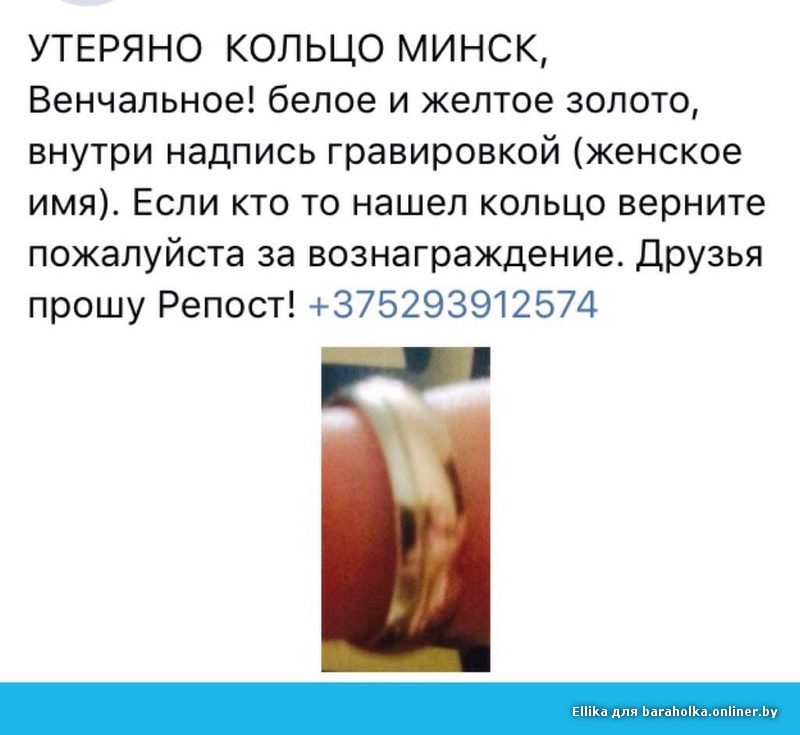 УТЕРЯНО  КОЛЬЦО МИНСК, Венчальное! белое и желтое золото, внутри надпись гравировкой (женское имя). Если кто то нашел кольцо верните пожалуйста за вознаграждение. Друзья прошу Репост! +375293912574

Ellika для baraholka.onliner.by